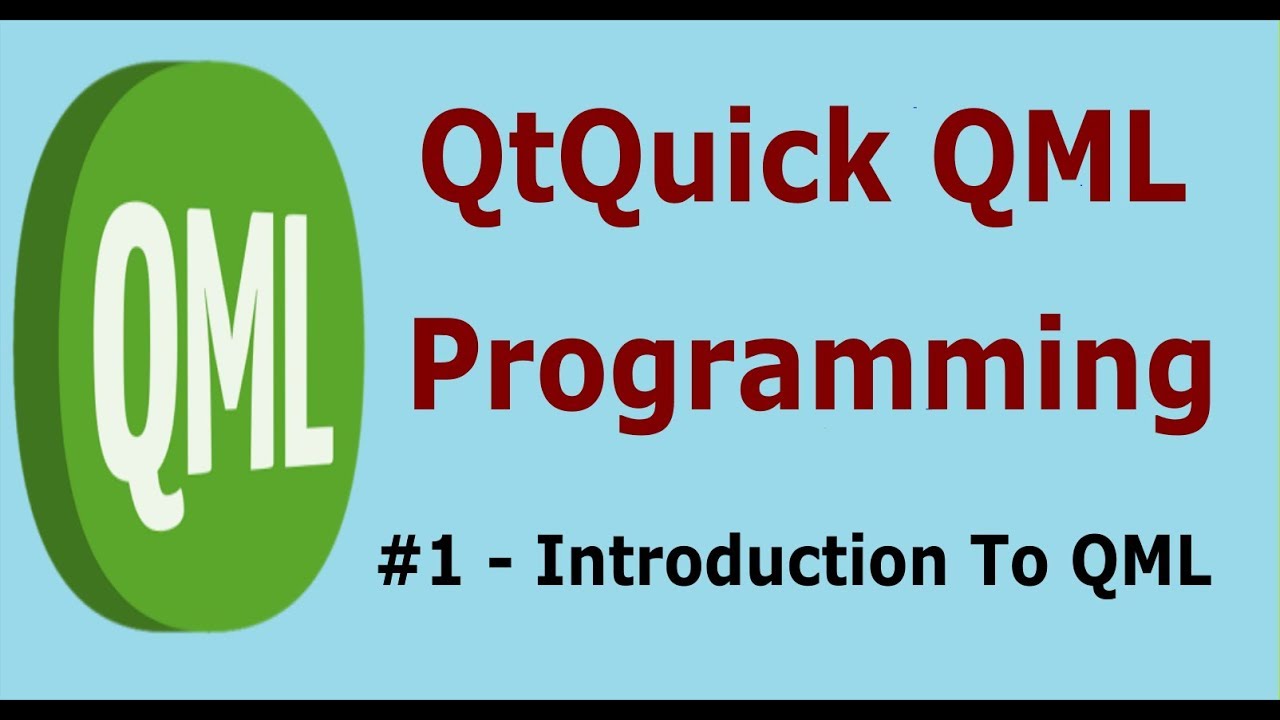 QML

QtQuick QML Programming

#1 - Introduction To QML